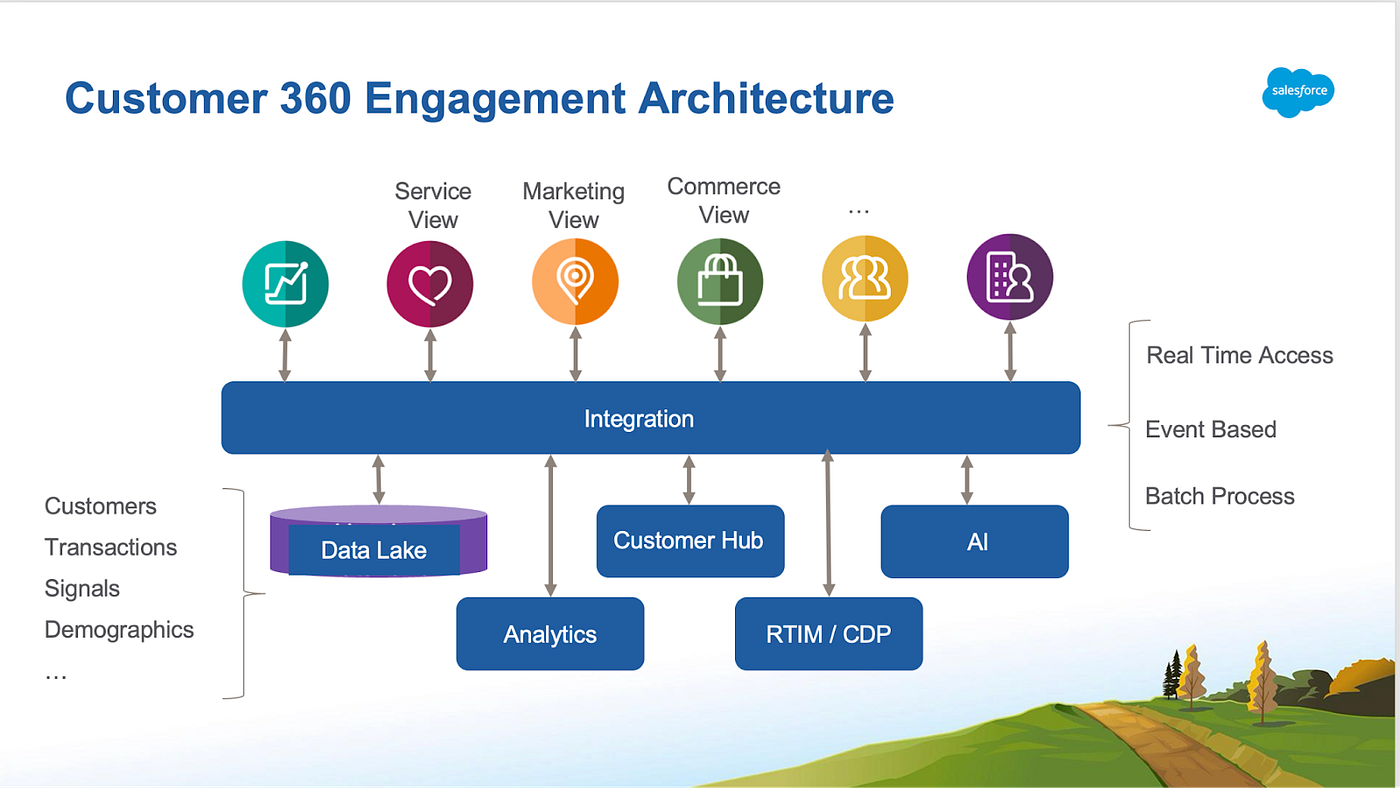 Customer 360 Engagement Architecture

salesforce

Service View

Marketing View

Commerce View

…

Integration

Real Time Access

Event Based

Batch Process

Customers

Transactions

Signals

Demographics

…

Data Lake

Customer Hub

AI

Analytics

RTIM / CDP